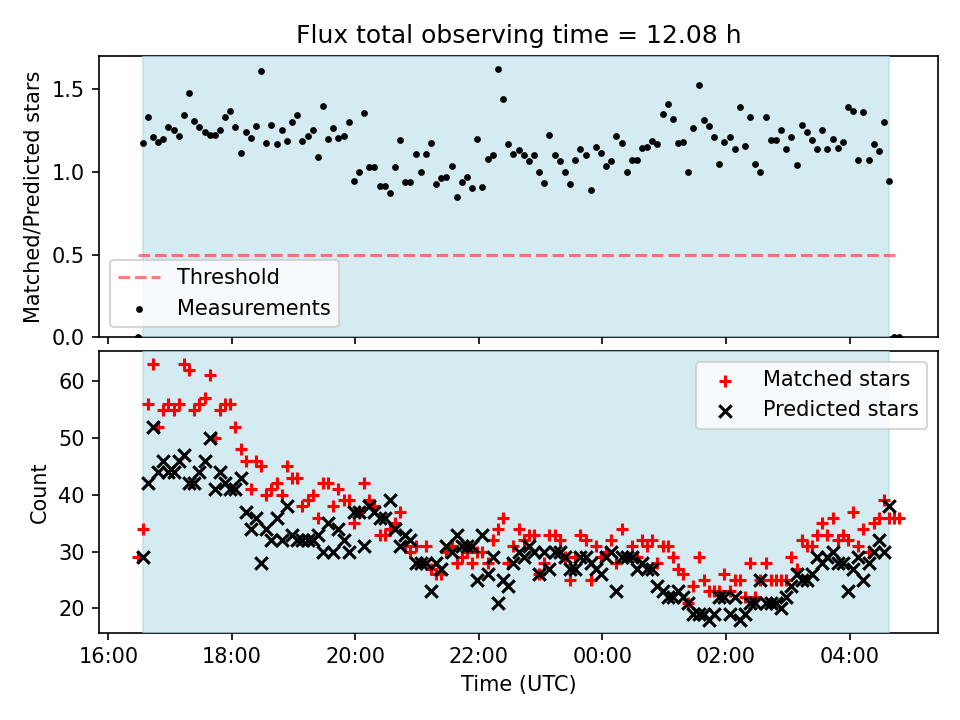 Flux total observing time = 12.08 h

Matched/Predicted stars

1.5
1.0
0.5
0.0

Threshold
Measurements

Count

60
50
40
30
20

Matched stars
Predicted stars

16:00
18:00
20:00
22:00
00:00
02:00
04:00

Time (UTC)